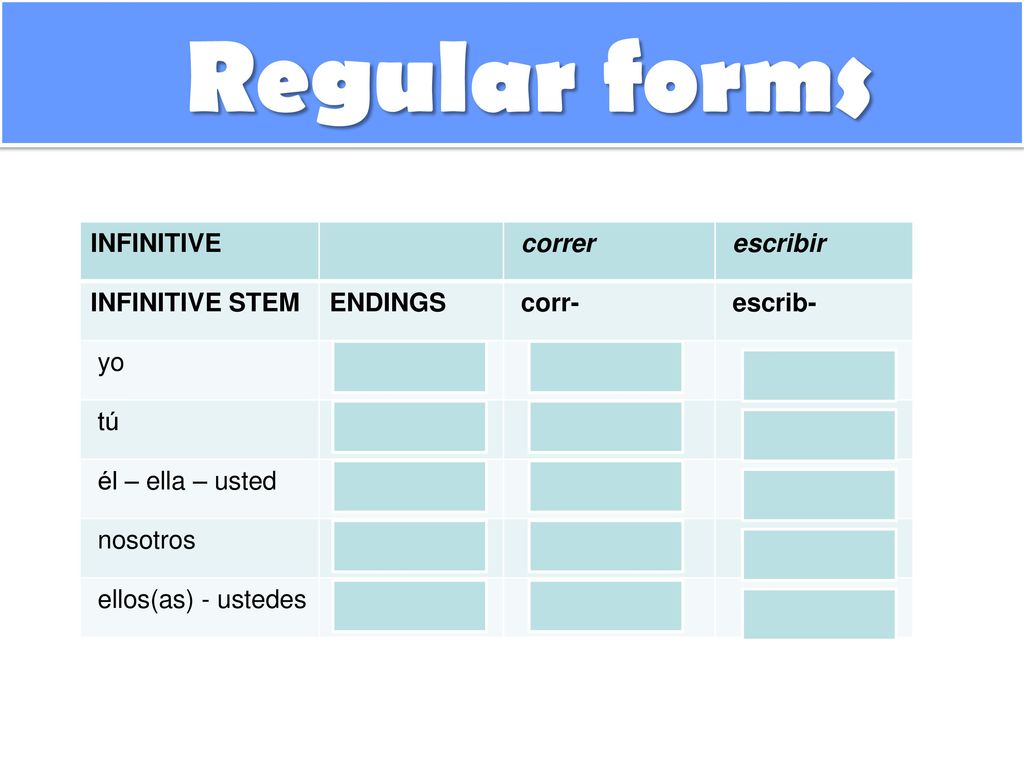 Regular forms

| INFINITIVE | | correr | escribir |
|---|---|---|---|
| INFINITIVE STEM | ENDINGS | corr- | escrib- |
| yo | | | |
| tú | | | |
| él – ella – usted | | | |
| nosotros | | | |
| ellos(as) - ustedes | | | |